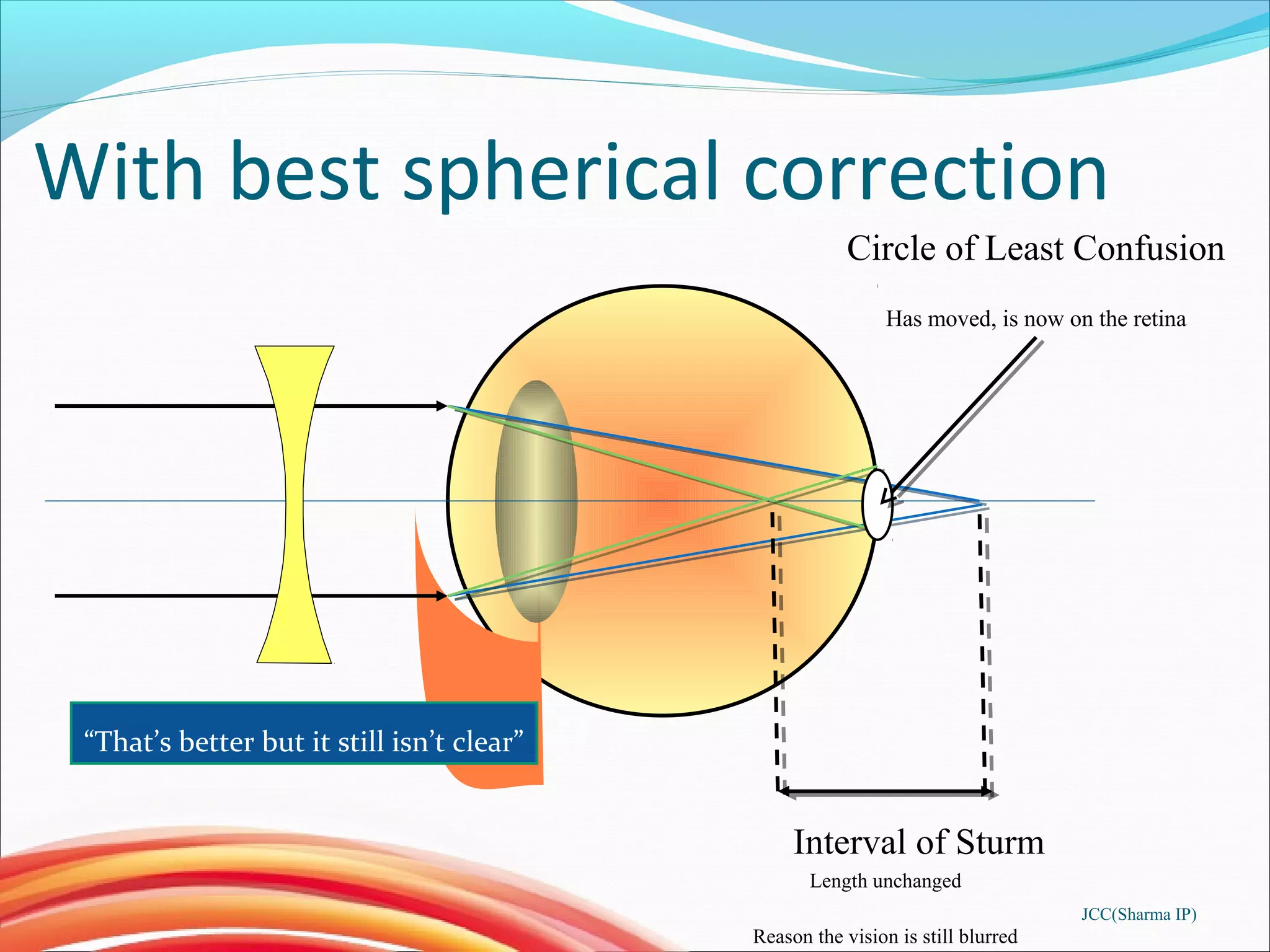 With best spherical correction

Circle of Least Confusion

Has moved, is now on the retina

“That’s better but it still isn’t clear”

Interval of Sturm

Length unchanged

JCC(Sharma IP)

Reason the vision is still blurred